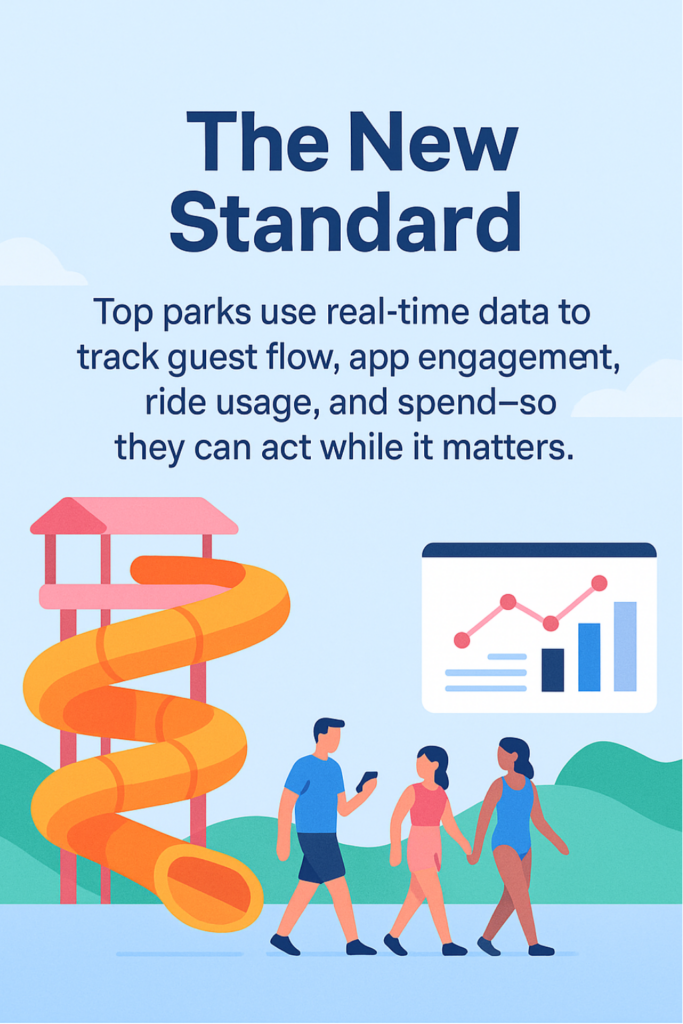 The New Standard

Top parks use real-time data to track guest flow, app engagement, ride usage, and spend–so they can act while it matters.